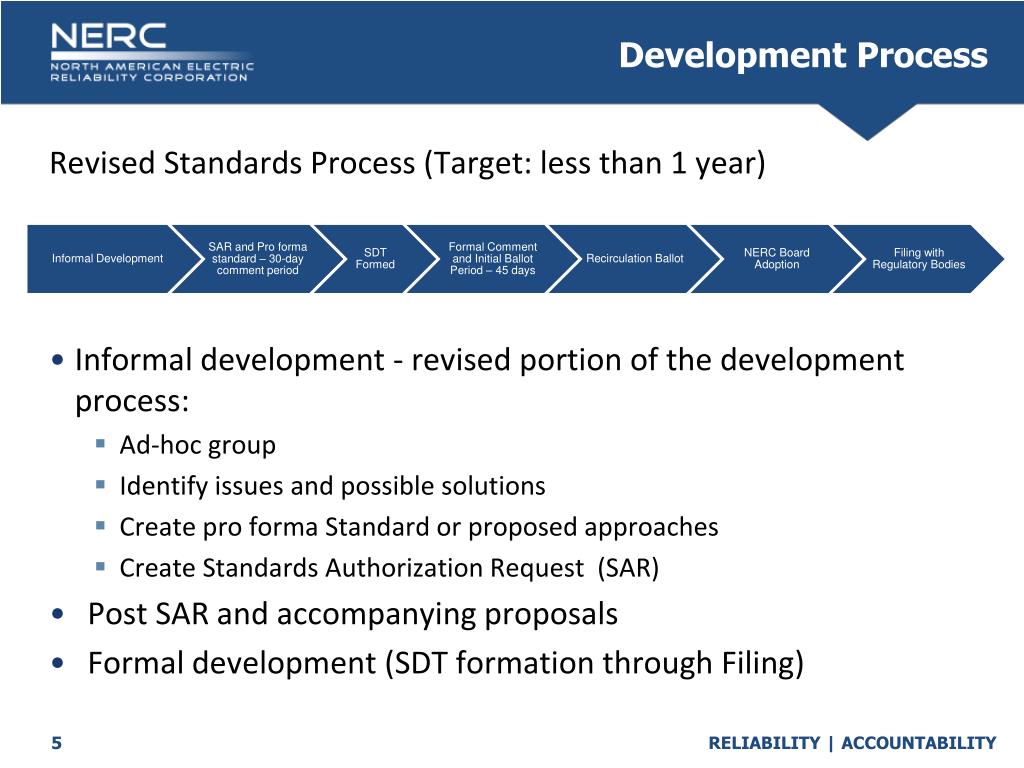 NERC
NORTH AMERICAN ELECTRIC
RELIABILITY CORPORATION

Development Process

Revised Standards Process (Target: less than 1 year)

Informal Development

SAR and Pro forma standard – 30-day comment period

SDT Formed

Formal Comment and Initial Ballot Period – 45 days

Recirculation Ballot

NERC Board Adoption

Filing with Regulatory Bodies

• Informal development - revised portion of the development process:
 ▪ Ad-hoc group
 ▪ Identify issues and possible solutions
 ▪ Create pro forma Standard or proposed approaches
 ▪ Create Standards Authorization Request (SAR)
• Post SAR and accompanying proposals
• Formal development (SDT formation through Filing)

5

RELIABILITY | ACCOUNTABILITY